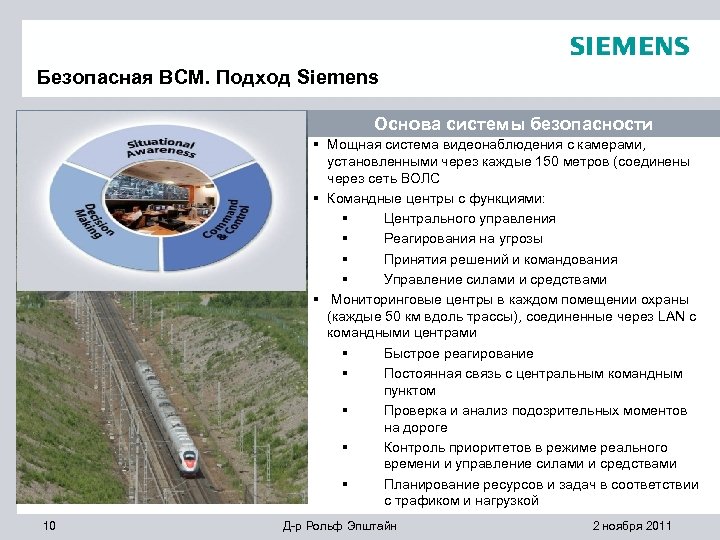 SIEMENS

Безопасная ВСМ. Подход Siemens

Situational Awareness

Decision Making

Command & Control

Основа системы безопасности

▪ Мощная система видеонаблюдения с камерами, установленными через каждые 150 метров (соединены через сеть ВОЛС

▪ Командные центры с функциями:

▪ Центрального управления

▪ Реагирования на угрозы

▪ Принятия решений и командования

▪ Управление силами и средствами

▪ Мониторинговые центры в каждом помещении охраны (каждые 50 км вдоль трассы), соединенные через LAN с командными центрами

▪ Быстрое реагирование

▪ Постоянная связь с центральным командным пунктом

▪ Проверка и анализ подозрительных моментов на дороге

▪ Контроль приоритетов в режиме реального времени и управление силами и средствами

▪ Планирование ресурсов и задач в соответствии с трафиком и нагрузкой

10 Д-р Рольф Эпштайн 2 ноября 2011